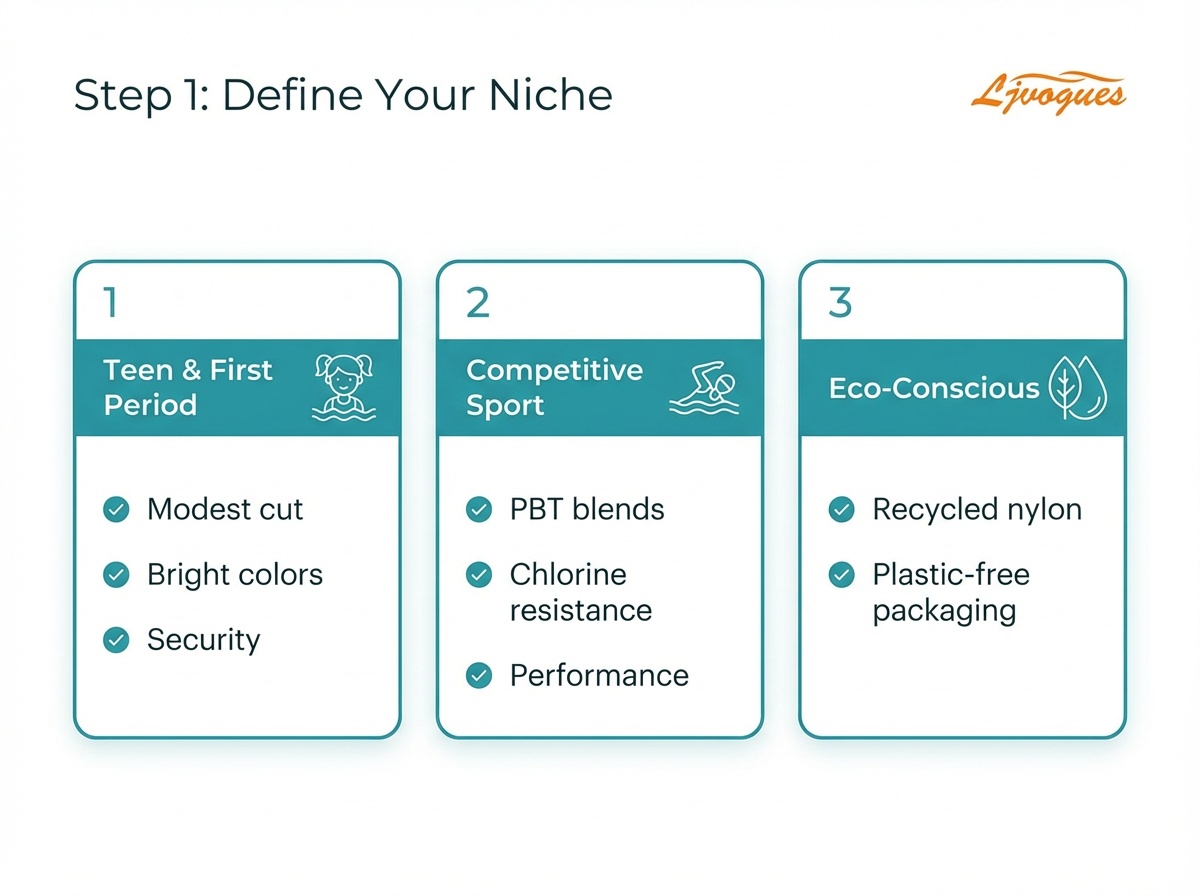 Step 1: Define Your Niche

Ljvogues

1

Teen & First Period

Modest cut

Bright colors

Security

2

Competitive Sport

PBT blends

Chlorine resistance

Performance

3

Eco-Conscious

Recycled nylon

Plastic-free packaging